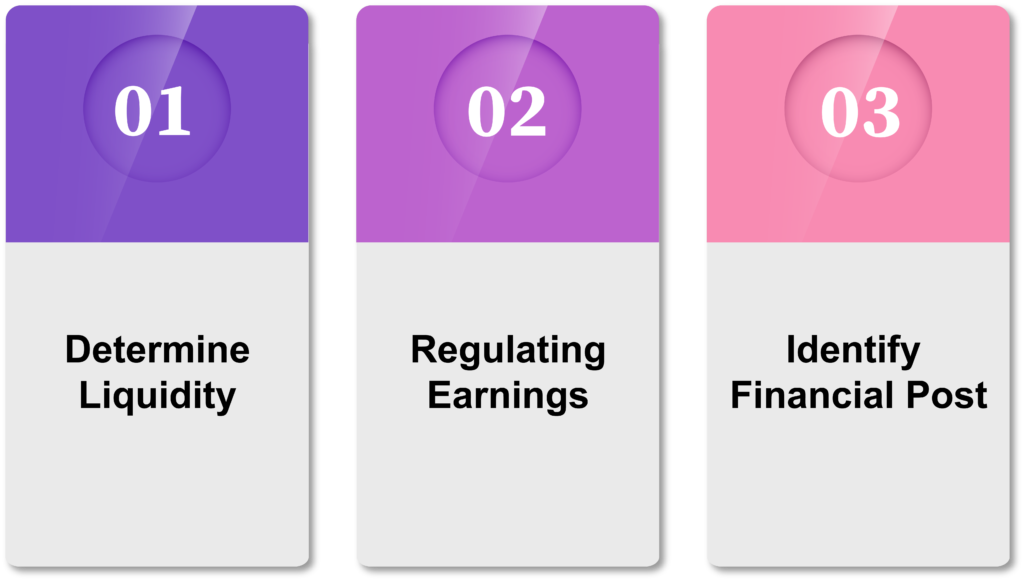 01

Determine Liquidity

02

Regulating Earnings

03

Identify Financial Post